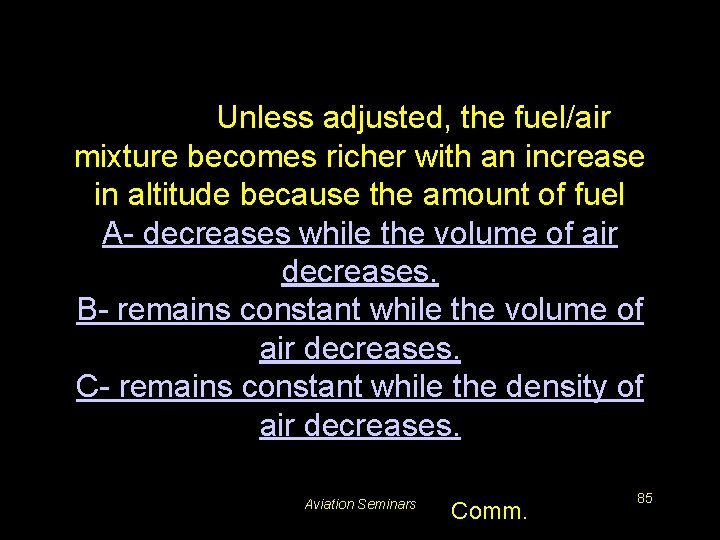 Unless adjusted, the fuel/air mixture becomes richer with an increase in altitude because the amount of fuel

A- decreases while the volume of air decreases.

B- remains constant while the volume of air decreases.

C- remains constant while the density of air decreases.

Aviation Seminars

Comm.

85